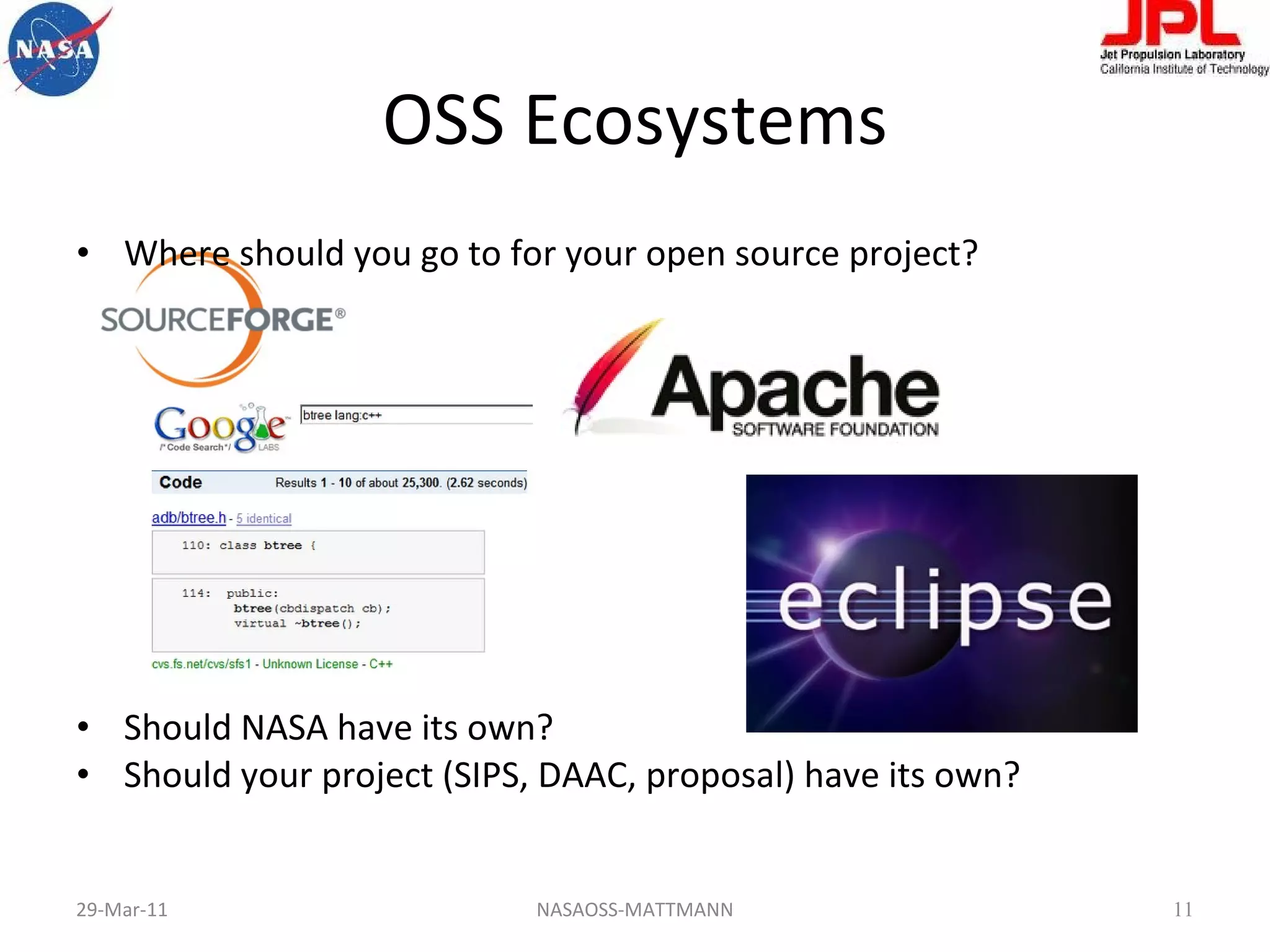 NASA

JPL
Jet Propulsion Laboratory
California Institute of Technology

OSS Ecosystems

• Where should you go to for your open source project?

SOURCEFORGE®

Google /* Code Search */ LABS
btree lang:c++

Code Results 1 - 10 of about 25,300. (2.62 seconds)

adb/btree.h - 5 identical

110: class btree {

114: public:
btree(cbdispatch cb);
virtual ~btree();

cvs.fs.net/cvs/sfs1 - Unknown License - C++

Apache
SOFTWARE FOUNDATION

eclipse

• Should NASA have its own?
• Should your project (SIPS, DAAC, proposal) have its own?

29-Mar-11
NASAOSS-MATTMANN
11